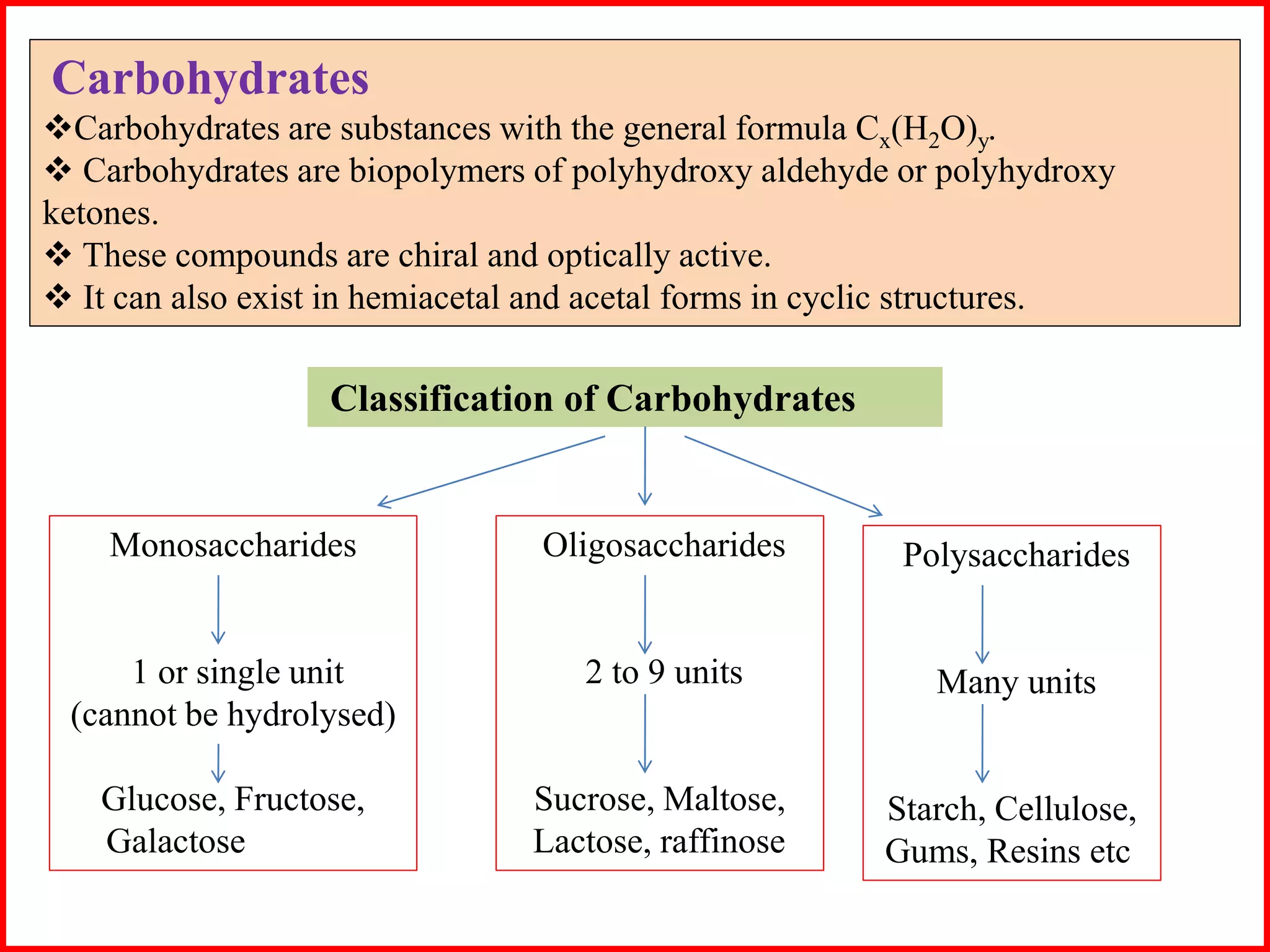 Carbohydrates

❖Carbohydrates are substances with the general formula $C_x(H_2O)_y$.

❖ Carbohydrates are biopolymers of polyhydroxy aldehyde or polyhydroxy ketones.

❖ These compounds are chiral and optically active.

❖ It can also exist in hemiacetal and acetal forms in cyclic structures.

Classification of Carbohydrates

Monosaccharides

1 or single unit (cannot be hydrolysed)

Glucose, Fructose, Galactose

Oligosaccharides

2 to 9 units

Sucrose, Maltose, Lactose, raffinose

Polysaccharides

Many units

Starch, Cellulose, Gums, Resins etc